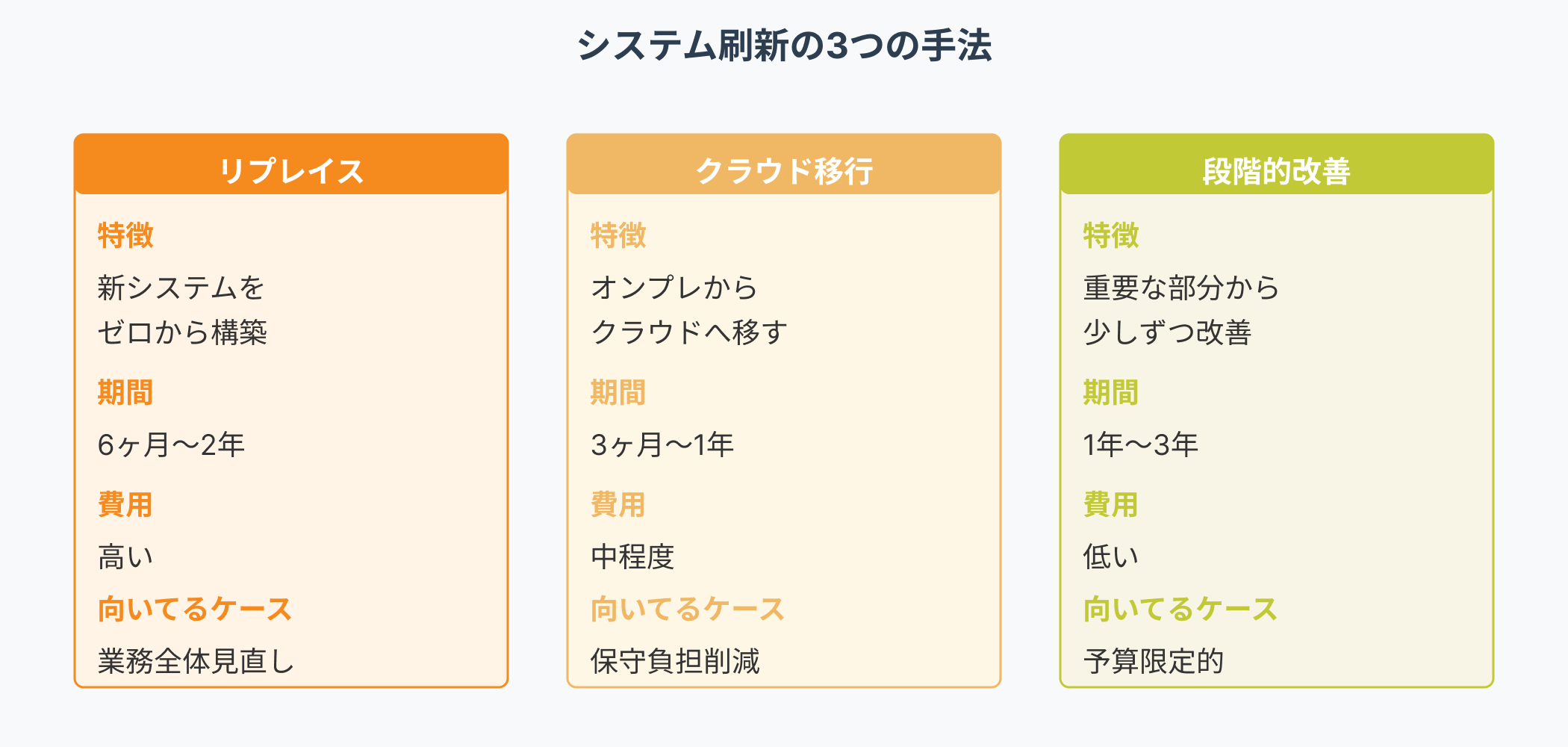 システム刷新の3つの手法

リプレイス

特徴

新システムを
ゼロから構築

期間

6ヶ月〜2年

費用

高い

向いてるケース

業務全体見直し

クラウド移行

特徴

オンプレから
クラウドへ移す

期間

3ヶ月〜1年

費用

中程度

向いてるケース

保守負担削減

段階的改善

特徴

重要な部分から
少しずつ改善

期間

1年〜3年

費用

低い

向いてるケース

予算限定的